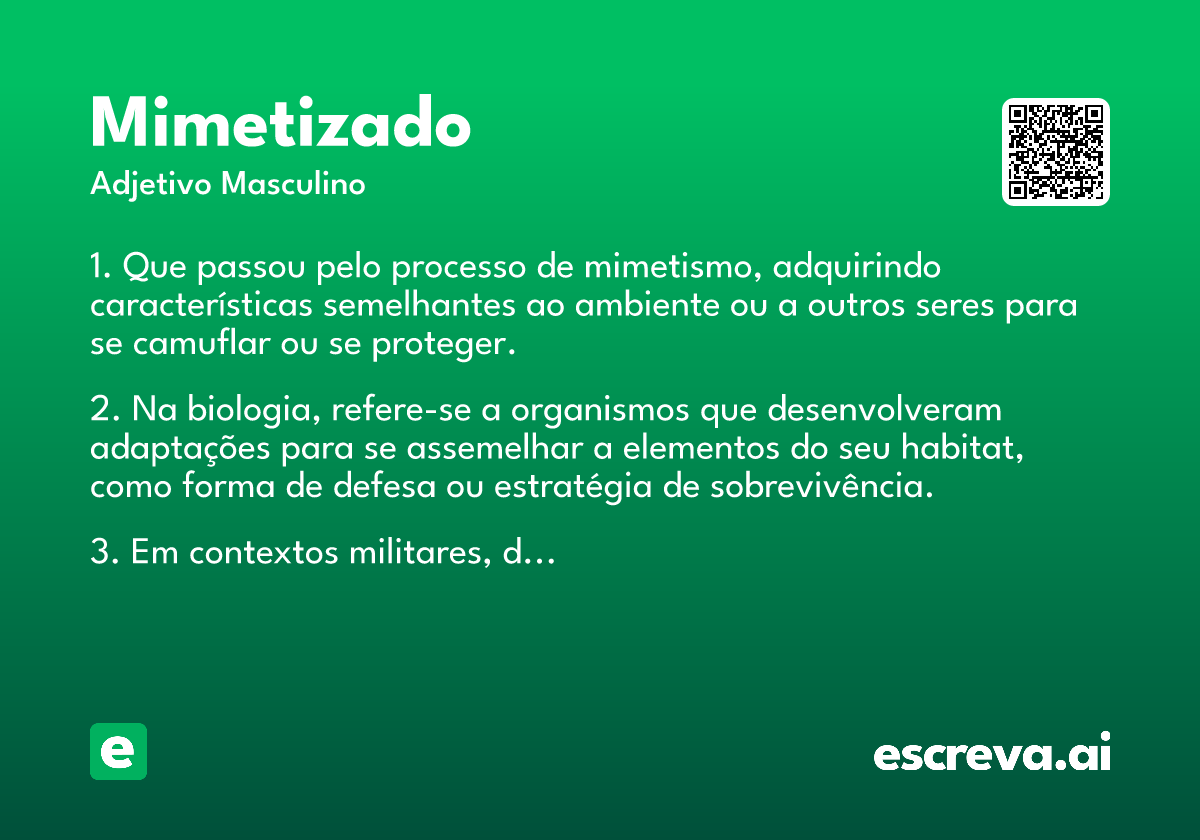 Mimetizado
Adjetivo Masculino

1. Que passou pelo processo de mimetismo, adquirindo características semelhantes ao ambiente ou a outros seres para se camuflar ou se proteger.

2. Na biologia, refere-se a organismos que desenvolveram adaptações para se assemelhar a elementos do seu habitat, como forma de defesa ou estratégia de sobrevivência.

3. Em contextos militares, d...

e

escreva.ai